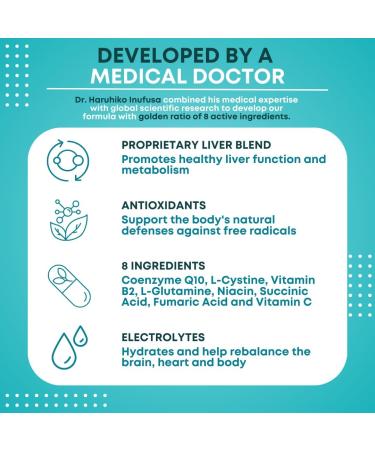 DEVELOPED BY A MEDICAL DOCTOR

Dr. Haruhiko Inufusa combined his medical expertise with global scientific research to develop our formula with golden ratio of 8 active ingredients.

PROPRIETARY LIVER BLEND
Promotes healthy liver function and metabolism

ANTIOXIDANTS
Support the body's natural defenses against free radicals

8 INGREDIENTS
Coenzyme Q10, L-Cystine, Vitamin B2, L-Glutamine, Niacin, Succinic Acid, Fumaric Acid and Vitamin C

ELECTROLYTES
Hydrates and help rebalance the brain, heart and body